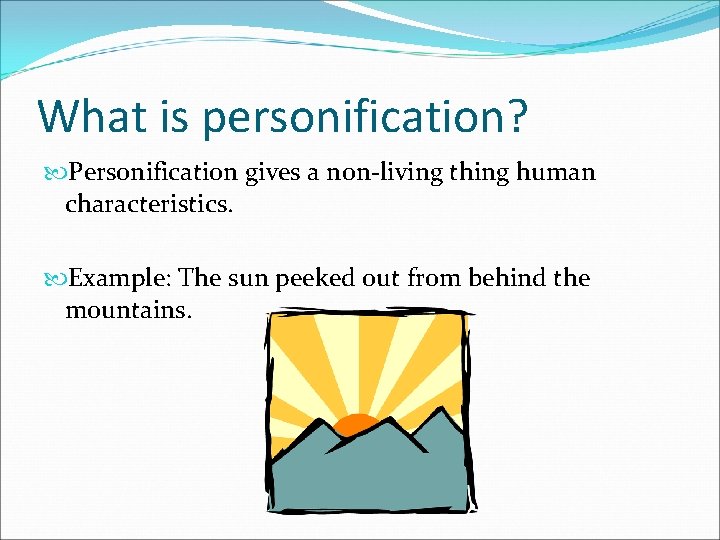 What is personification?

Personification gives a non-living thing human characteristics.

Example: The sun peeked out from behind the mountains.